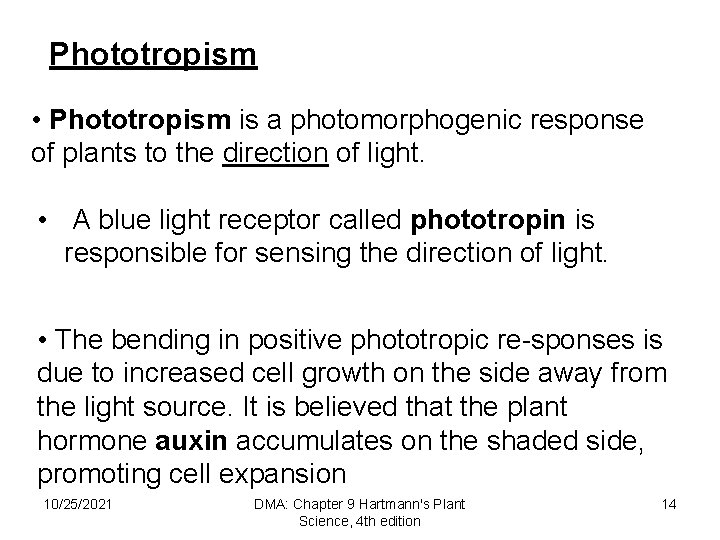 Phototropism

• Phototropism is a photomorphogenic response of plants to the direction of light.

• A blue light receptor called phototropin is responsible for sensing the direction of light.

• The bending in positive phototropic re-sponses is due to increased cell growth on the side away from the light source. It is believed that the plant hormone auxin accumulates on the shaded side, promoting cell expansion

10/25/2021

DMA: Chapter 9 Hartmann's Plant Science, 4th edition

14